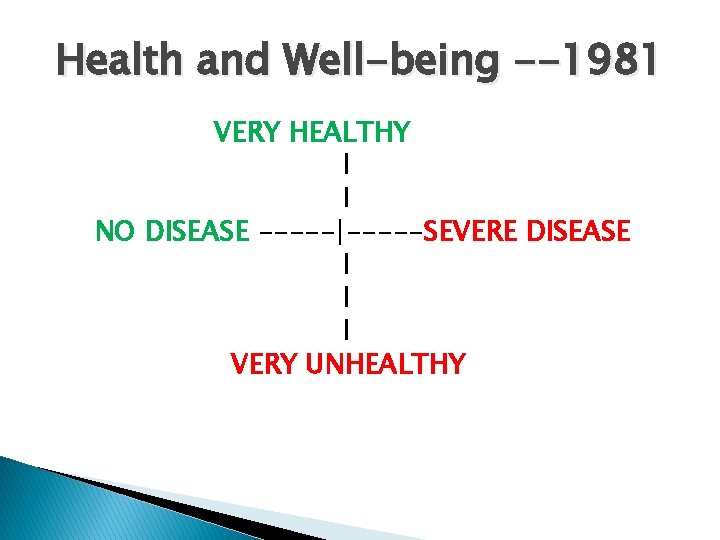 Health and Well-being --1981

VERY HEALTHY

|

|

NO DISEASE -----|-----SEVERE DISEASE

|

|

|

VERY UNHEALTHY